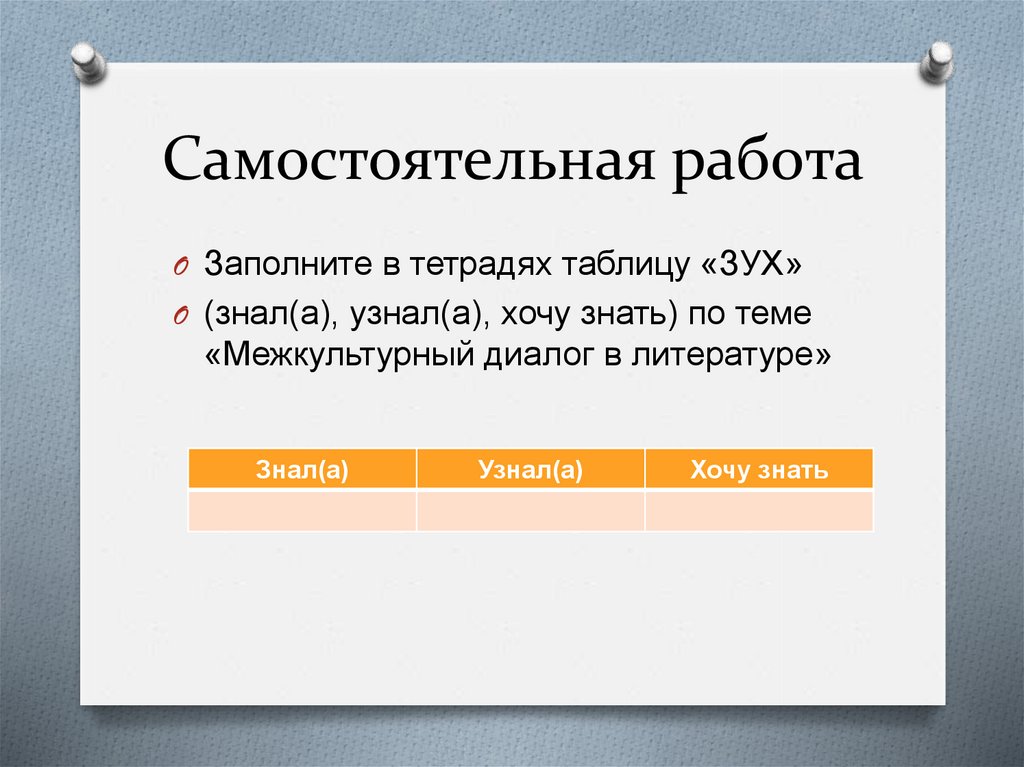 Самостоятельная работа

Заполните в тетрадях таблицу «ЗУХ»

(знал(а), узнал(а), хочу знать) по теме «Межкультурный диалог в литературе»

| Знал(а) | Узнал(а) | Хочу знать |
|---|---|---|
| | | |